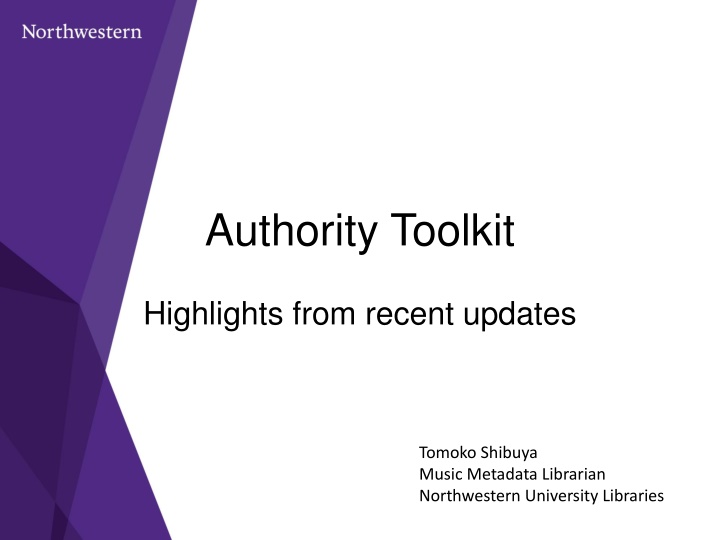 Northwestern

Authority Toolkit

Highlights from recent updates

Tomoko Shibuya
Music Metadata Librarian
Northwestern University Libraries